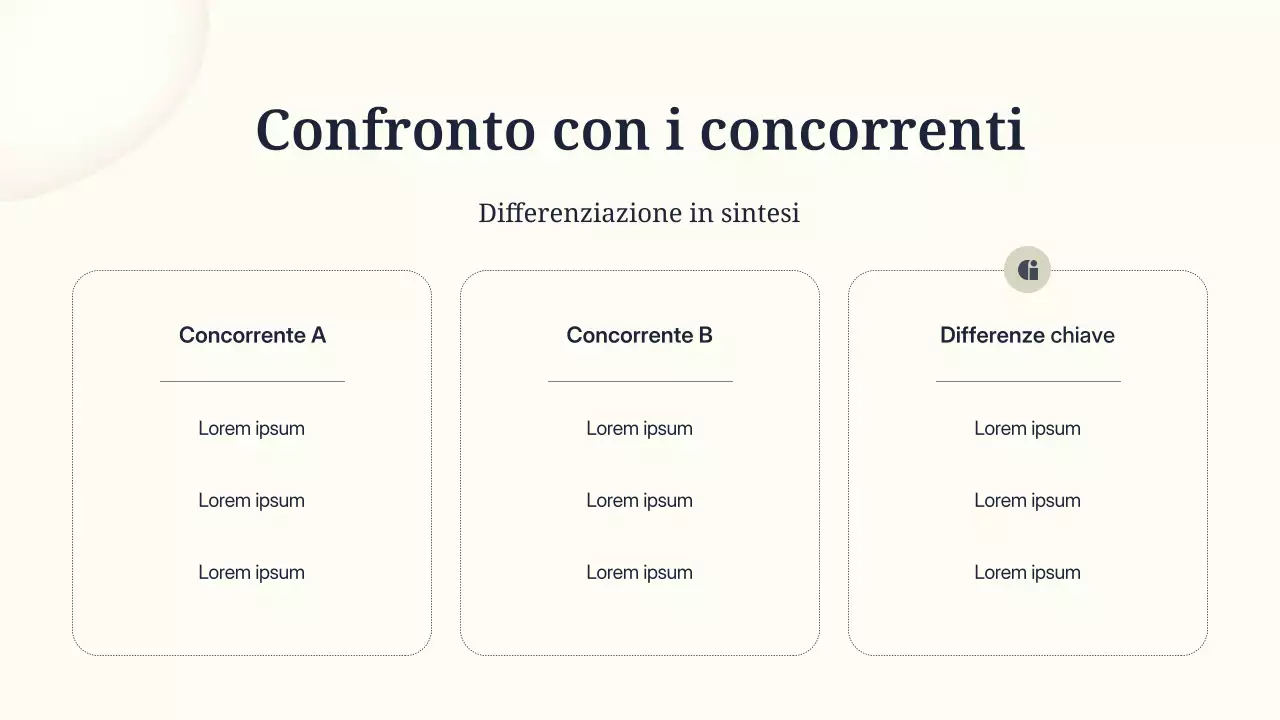 Confronto con i concorrenti

Differenziazione in sintesi

Concorrente A

Lorem ipsum

Lorem ipsum

Lorem ipsum

Concorrente B

Lorem ipsum

Lorem ipsum

Lorem ipsum

Differenze chiave

Lorem ipsum

Lorem ipsum

Lorem ipsum